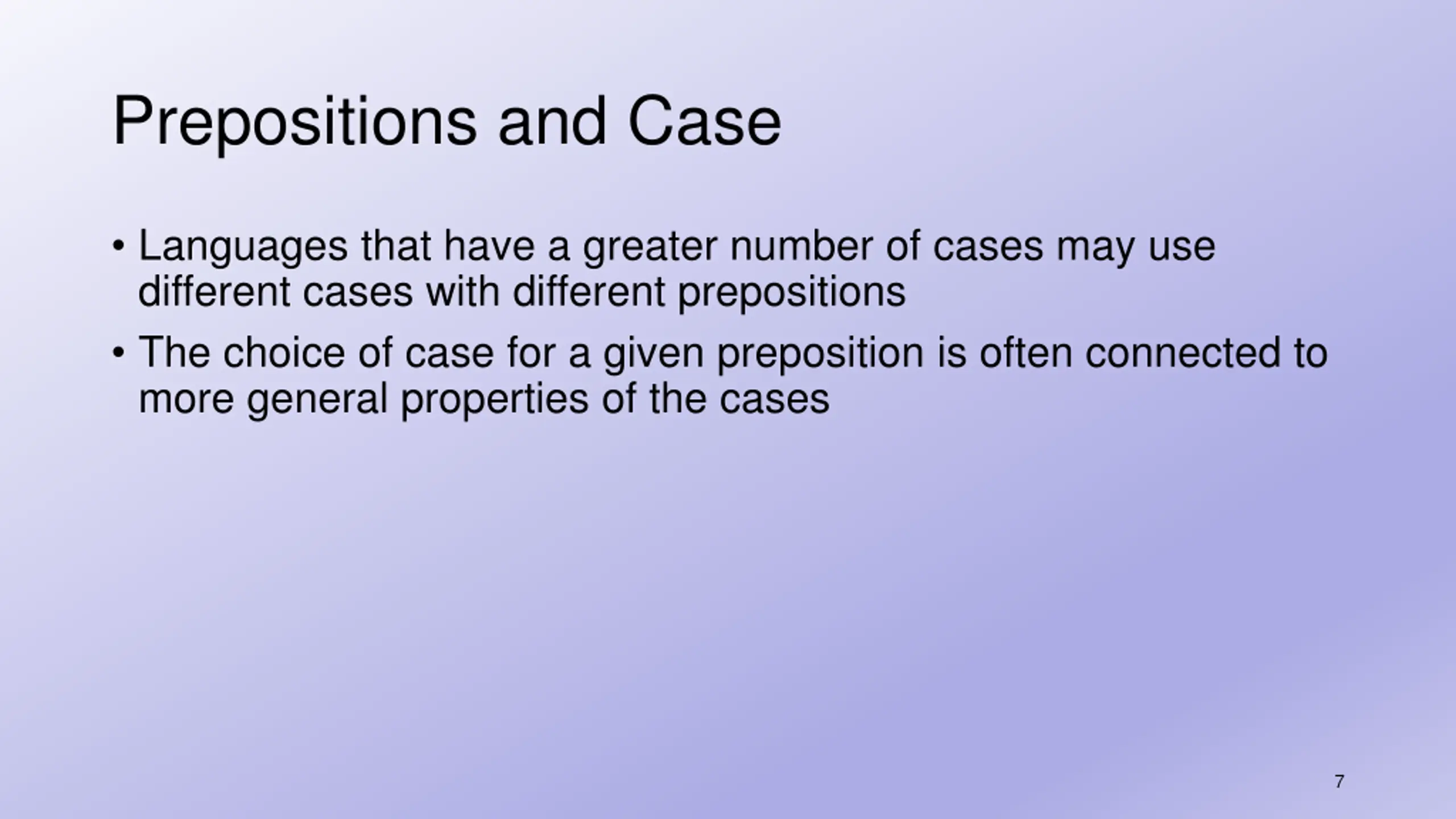 Prepositions and Case

• Languages that have a greater number of cases may use different cases with different prepositions

• The choice of case for a given preposition is often connected to more general properties of the cases

7